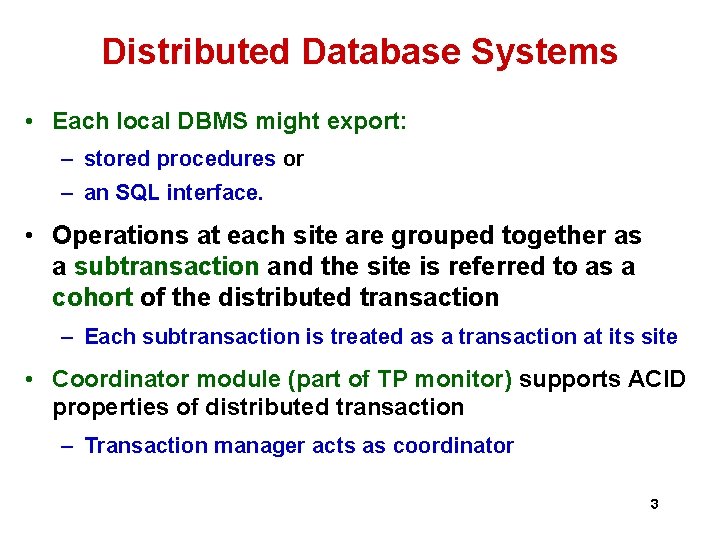 Distributed Database Systems

• Each local DBMS might export:
  – stored procedures or
  – an SQL interface.

• Operations at each site are grouped together as a subtransaction and the site is referred to as a cohort of the distributed transaction
  – Each subtransaction is treated as a transaction at its site

• Coordinator module (part of TP monitor) supports ACID properties of distributed transaction
  – Transaction manager acts as coordinator

3